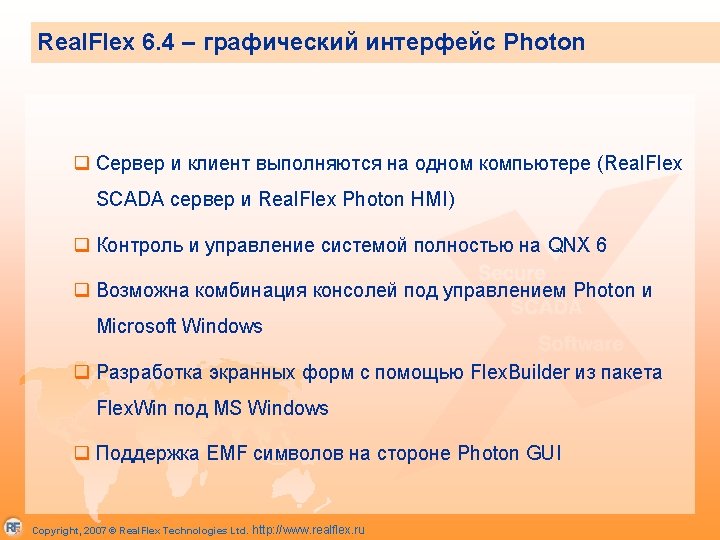 RealFlex 6.4 – графический интерфейс Photon

❑ Сервер и клиент выполняются на одном компьютере (RealFlex SCADA сервер и RealFlex Photon HMI)

❑ Контроль и управление системой полностью на QNX 6

❑ Возможна комбинация консолей под управлением Photon и Microsoft Windows

❑ Разработка экранных форм с помощью FlexBuilder из пакета FlexWin под MS Windows

❑ Поддержка EMF символов на стороне Photon GUI

Secure
SCADA
Software

RF Copyright, 2007 © RealFlex Technologies Ltd. http://www.realflex.ru